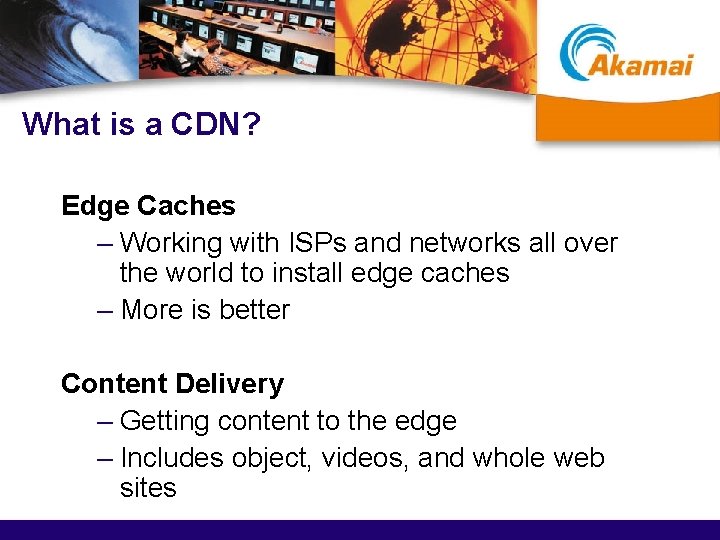 Akamai

What is a CDN?

Edge Caches

– Working with ISPs and networks all over the world to install edge caches

– More is better

Content Delivery

– Getting content to the edge

– Includes object, videos, and whole web sites